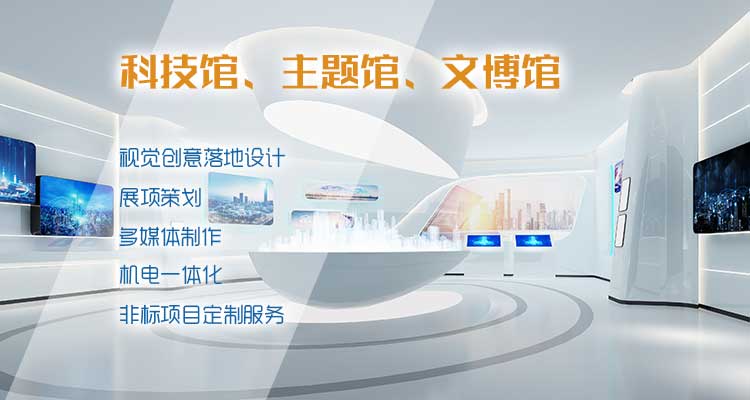 科技馆、主题馆、文博馆

视觉创意落地设计
展项策划
多媒体制作
机电一体化
非标项目定制服务